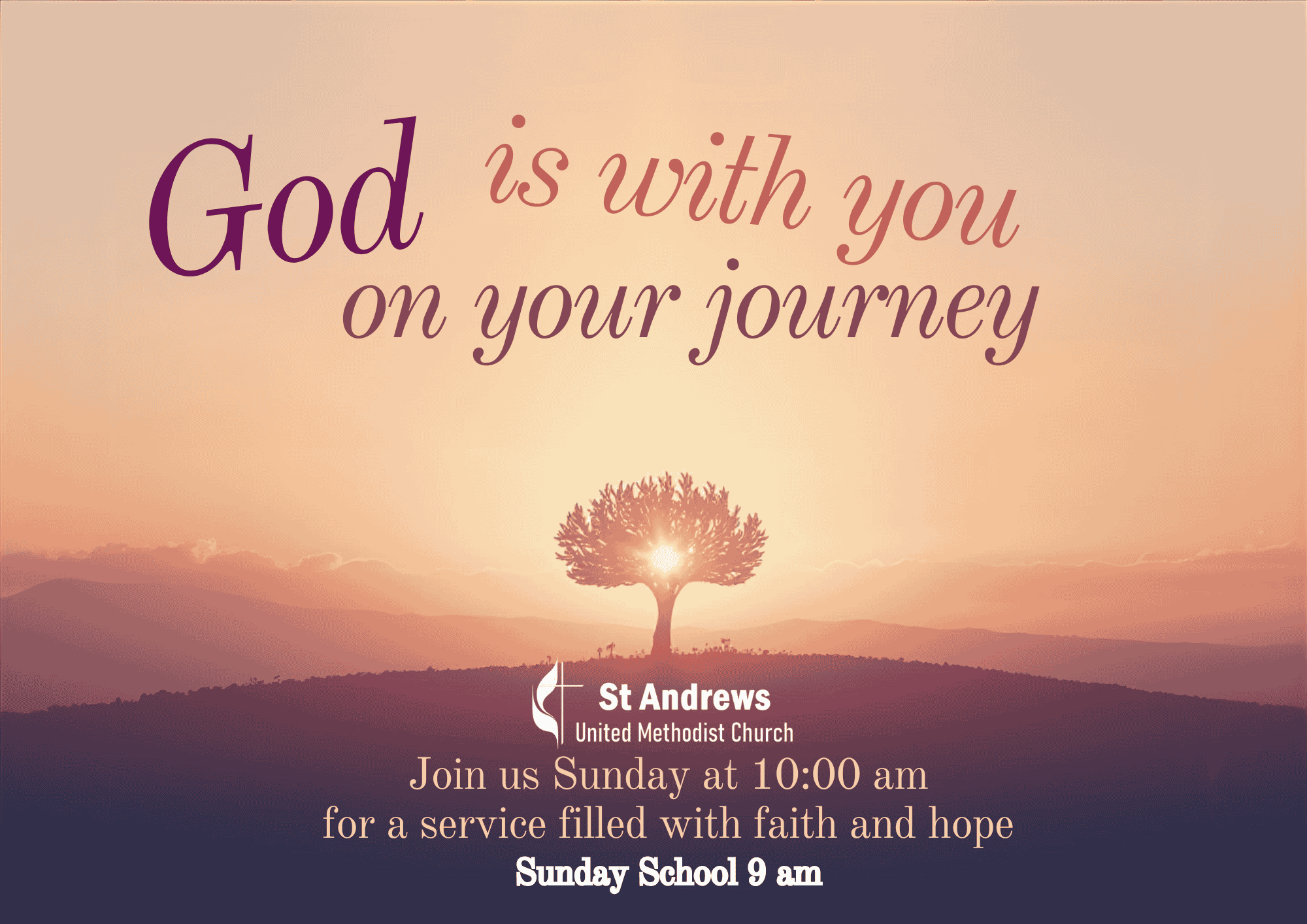 God is with you on your journey

St Andrews
United Methodist Church

Join us Sunday at 10:00 am
for a service filled with faith and hope
Sunday School 9 am